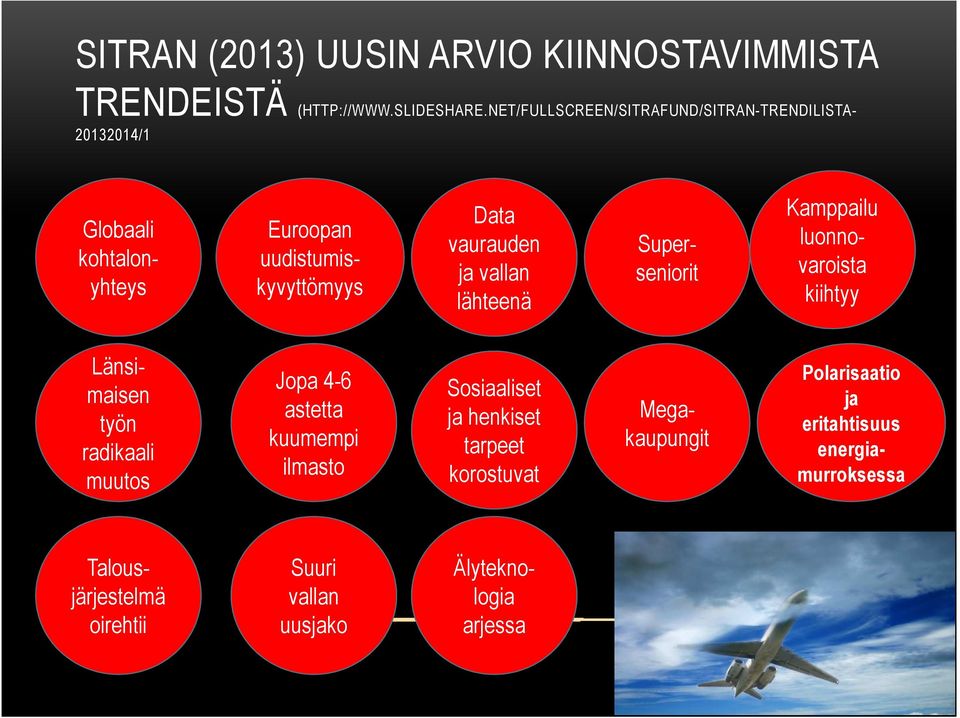 SITRAN (2013) UUSIN ARVIO KIINNOSTAVIMMISTA TRENDEISTÄ (HTTP://WWW.SLIDESHARE.NET/FULLSCREEN/SITRAFUND/SITRAN-TRENDILISTA-20132014/1

Globaali kohtalonyhteys

Euroopan uudistumiskyvyttömyys

Data vaurauden ja vallan lähteenä

Superseniorit

Kamppailu luonnovaroista kiihtyy

Länsimaisen työn radikaali muutos

Jopa 4-6 astetta kuumempi ilmasto

Sosiaaliset ja henkiset tarpeet korostuvat

Megakaupungit

Polarisaatio ja eritahtisuus energiamurroksessa

Talousjärjestelmä oirehtii

Suuri vallan uusjako

Älyteknologia arjessa